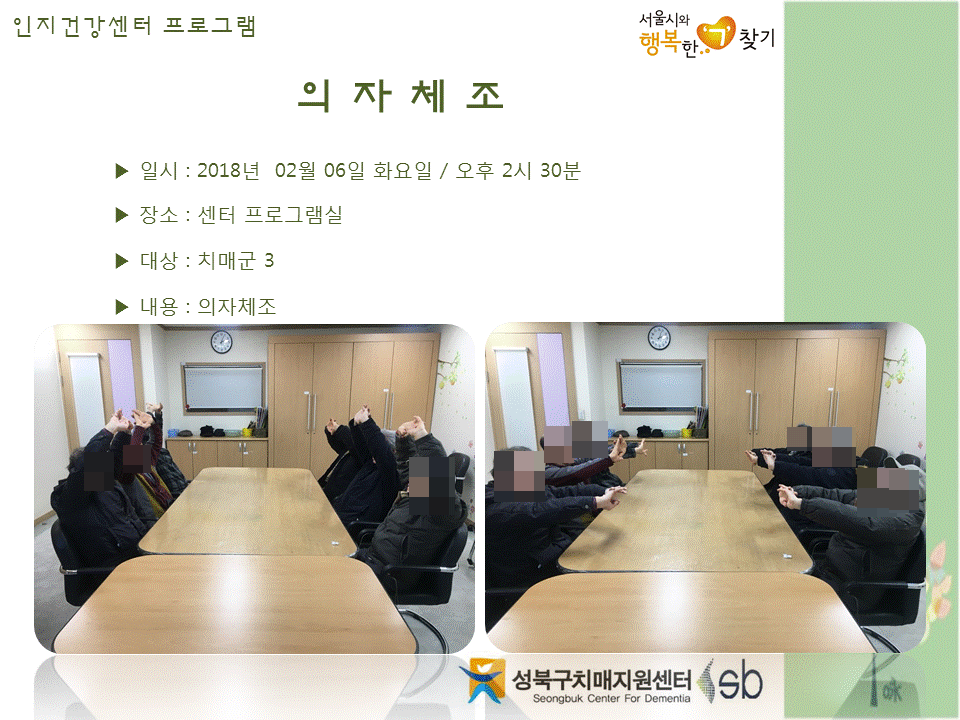 인지건강센터 프로그램

서울시와 행복한 ㄱ 찾기

의 자 체 조

▶ 일시 : 2018년 02월 06일 화요일 / 오후 2시 30분

▶ 장소 : 센터 프로그램실

▶ 대상 : 치매군 3

▶ 내용 : 의자체조

성북구치매지원센터
Seongbuk Center For Dementia
sb